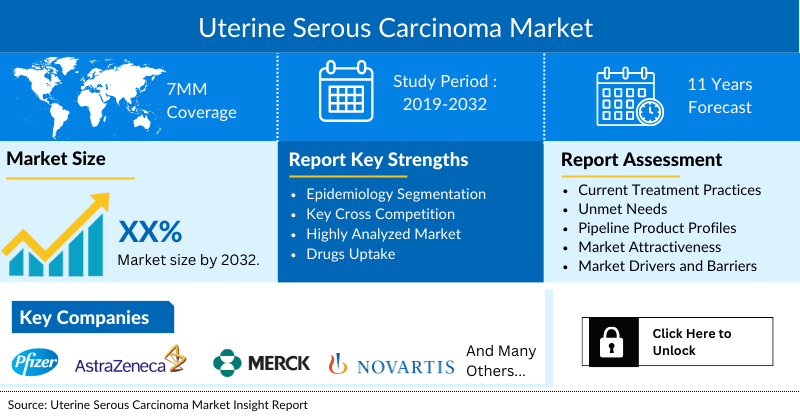 Uterine Serous Carcinoma Market

7MM Coverage

Study Period : 2019-2032

11 Years Forecast

Market Size

XX%
Market size by 2032.

Report Key Strengths

- Epidemiology Segmentation
- Key Cross Competition
- Highly Analyzed Market
- Drugs Uptake

Report Assessment

- Current Treatment Practices
- Unmet Needs
- Pipeline Product Profiles
- Market Attractiveness
- Market Drivers and Barriers

Key Companies

Pfizer AstraZeneca MERCK NOVARTIS And Many Others...

Click Here to Unlock

Source: Uterine Serous Carcinoma Market Insight Report